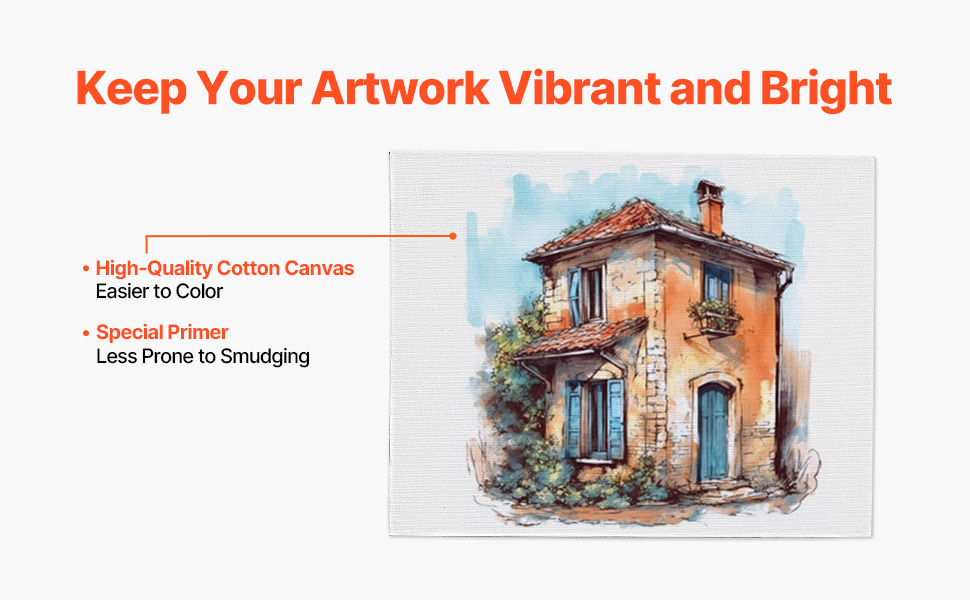 Keep Your Artwork Vibrant and Bright

• High-Quality Cotton Canvas
Easier to Color

• Special Primer
Less Prone to Smudging